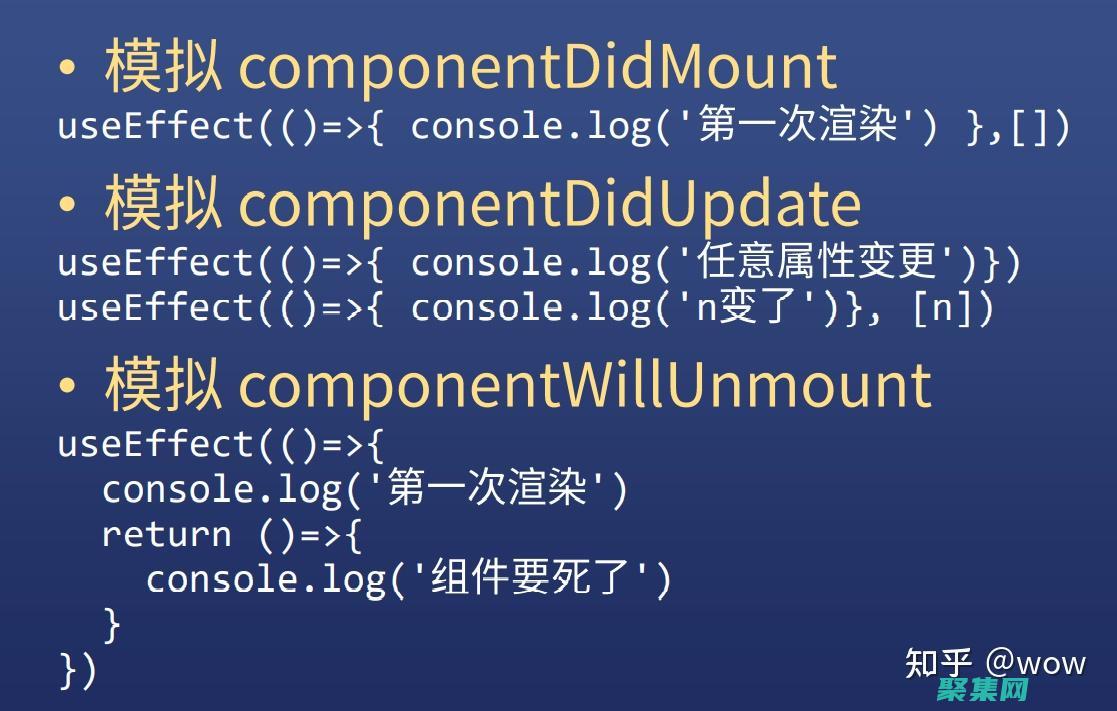 • 模拟 componentDidMount
useEffect(()=>{ console.log('第一次渲染') },[])

• 模拟 componentDidUpdate
useEffect(()=>{ console.log('任意属性变更')})
useEffect(()=>{ console.log('n变了')}, [n])

• 模拟 componentWillUnmount
useEffect(()=>{
  console.log('第一次渲染')
  return ()=>{
    console.log('组件要死了')
  }
})

知乎 @wow
聚集网